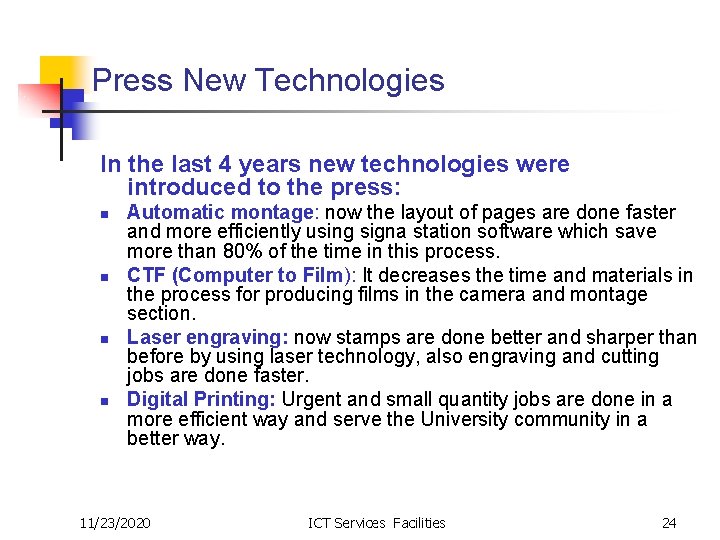 Press New Technologies

In the last 4 years new technologies were introduced to the press:

- Automatic montage: now the layout of pages are done faster and more efficiently using signa station software which save more than 80% of the time in this process.
- CTF (Computer to Film): It decreases the time and materials in the process for producing films in the camera and montage section.
- Laser engraving: now stamps are done better and sharper than before by using laser technology, also engraving and cutting jobs are done faster.
- Digital Printing: Urgent and small quantity jobs are done in a more efficient way and serve the University community in a better way.

11/23/2020 ICT Services Facilities 24